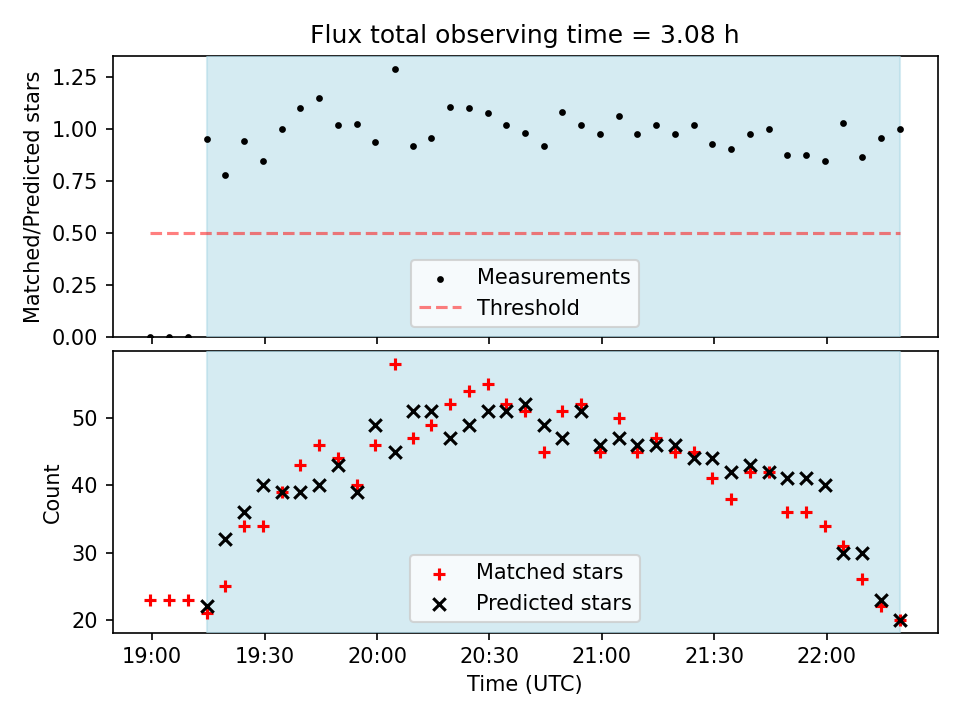 Flux total observing time = 3.08 h

Matched/Predicted stars

1.25
1.00
0.75
0.50
0.25
0.00

Measurements
Threshold

Count

50
40
30
20

Matched stars
Predicted stars

19:00
19:30
20:00
20:30
21:00
21:30
22:00

Time (UTC)